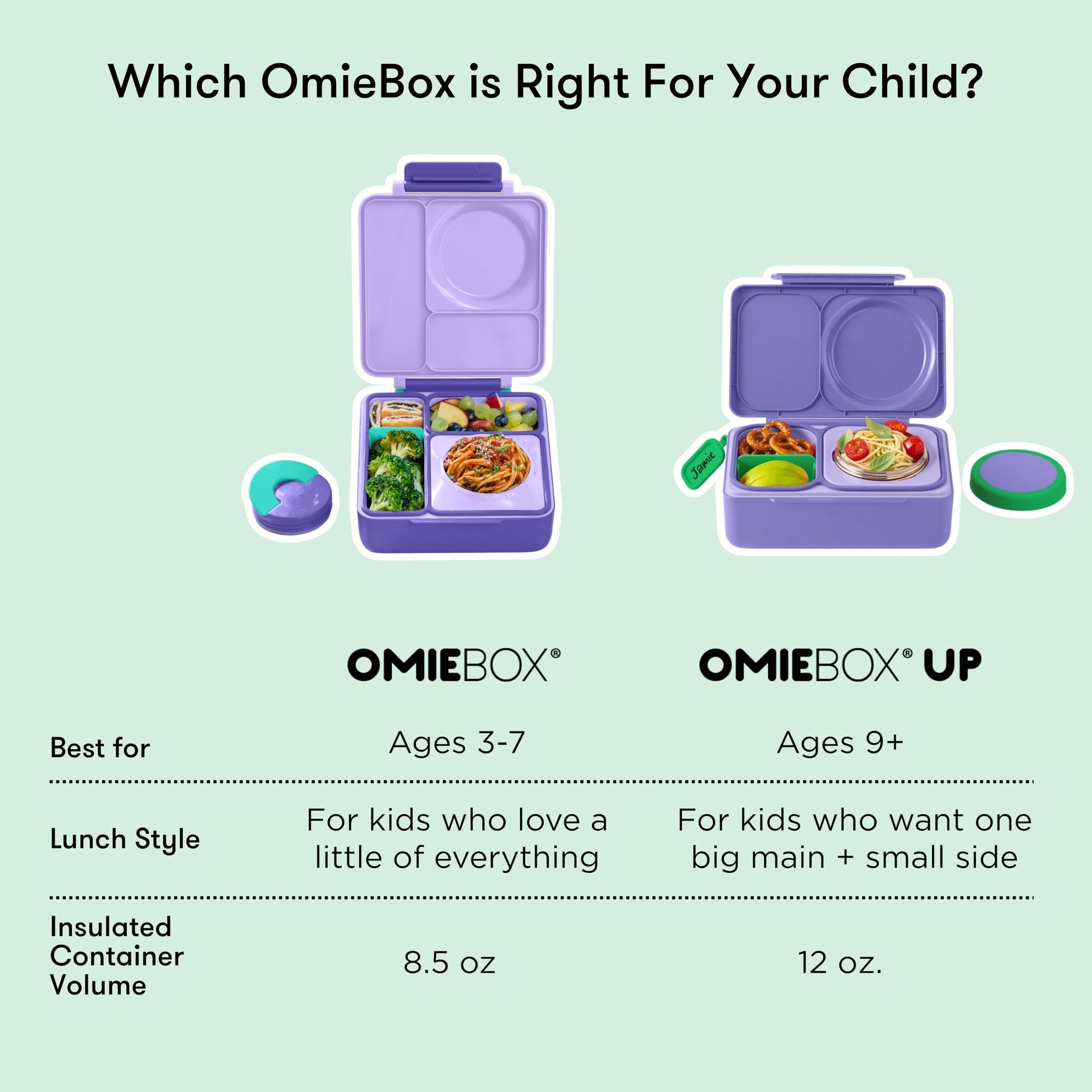 Which OmieBox is Right For Your Child?

Jamie

| | OMIEBOX® | OMIEBOX® UP |
|---|---|---|
| Best for | Ages 3-7 | Ages 9+ |
| Lunch Style | For kids who love a little of everything | For kids who want one big main + small side |
| Insulated Container Volume | 8.5 oz | 12 oz. |